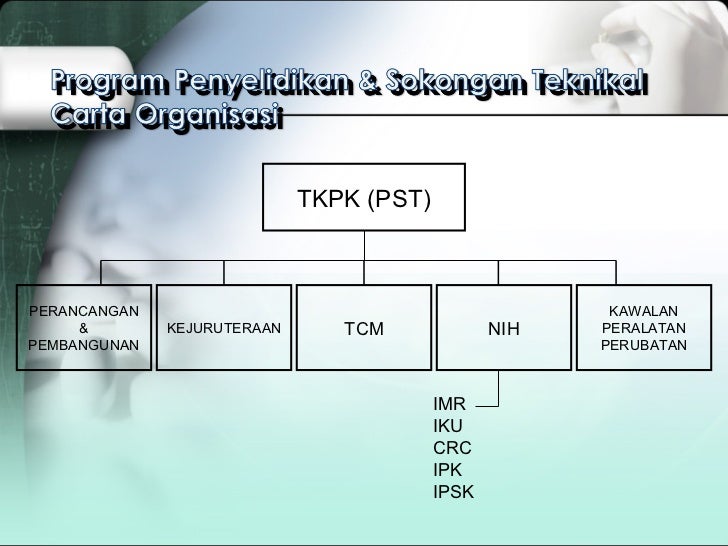 Program Penyelidikan & Sokongan Teknikal
Carta Organisasi

TKPK (PST)

PERANCANGAN & PEMBANGUNAN

KEJURUTERAAN

TCM

NIH

KAWALAN PERALATAN PERUBATAN

IMR
IKU
CRC
IPK
IPSK